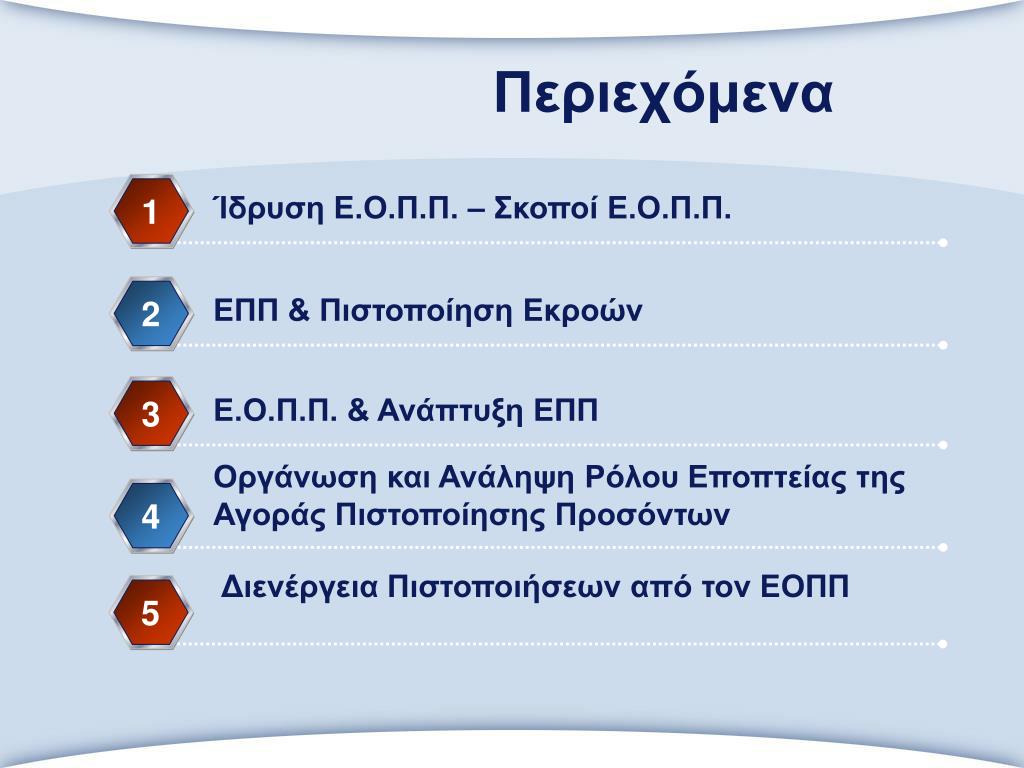 Περιεχόμενα

1 Ίδρυση Ε.Ο.Π.Π. – Σκοποί Ε.Ο.Π.Π.

2 ΕΠΠ & Πιστοποίηση Εκροών

3 Ε.Ο.Π.Π. & Ανάπτυξη ΕΠΠ

4 Οργάνωση και Ανάληψη Ρόλου Εποπτείας της Αγοράς Πιστοποίησης Προσόντων

5 Διενέργεια Πιστοποιήσεων από τον ΕΟΠΠ